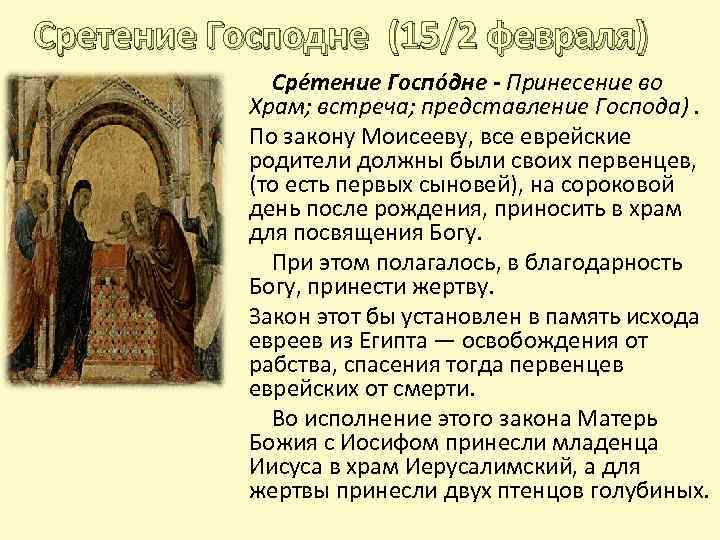 Сретение Господне (15/2 февраля)

Сре́тение Госпо́дне - Принесение во Храм; встреча; представление Господа) .

По закону Моисееву, все еврейские родители должны были своих первенцев, (то есть первых сыновей), на сороковой день после рождения, приносить в храм для посвящения Богу.

При этом полагалось, в благодарность Богу, принести жертву.

Закон этот бы установлен в память исхода евреев из Египта — освобождения от рабства, спасения тогда первенцев еврейских от смерти.

Во исполнение этого закона Матерь Божия с Иосифом принесли младенца Иисуса в храм Иерусалимский, а для жертвы принесли двух птенцов голубиных.